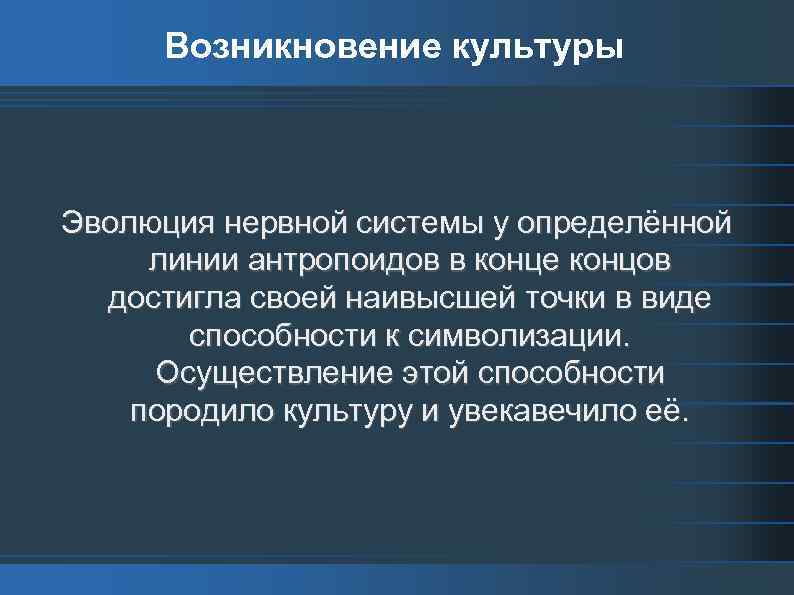 Возникновение культуры

Эволюция нервной системы у определённой линии антропоидов в конце концов достигла своей наивысшей точки в виде способности к символизации. Осуществление этой способности породило культуру и увекавечило её.